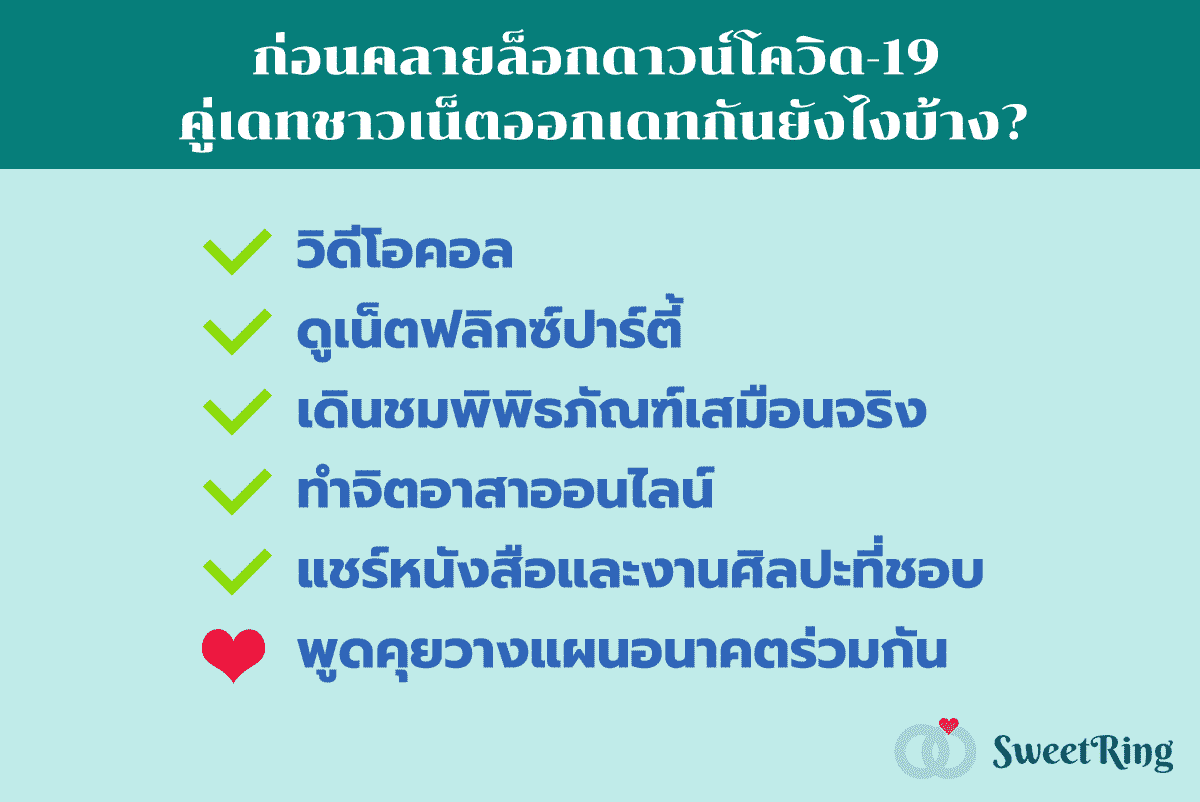 ก่อนคลายล็อกดาวน์โควิด-19
คู่เดทชาวเน็ตออกเดทกันยังไงบ้าง?

วิดีโอคอล
ดูเน็ตฟลิกซ์ปาร์ตี้
เดินชมพิพิธภัณฑ์เสมือนจริง
ทำจิตอาสาออนไลน์
แชร์หนังสือและงานศิลปะที่ชอบ
พูดคุยวางแผนอนาคตร่วมกัน

SweetRing